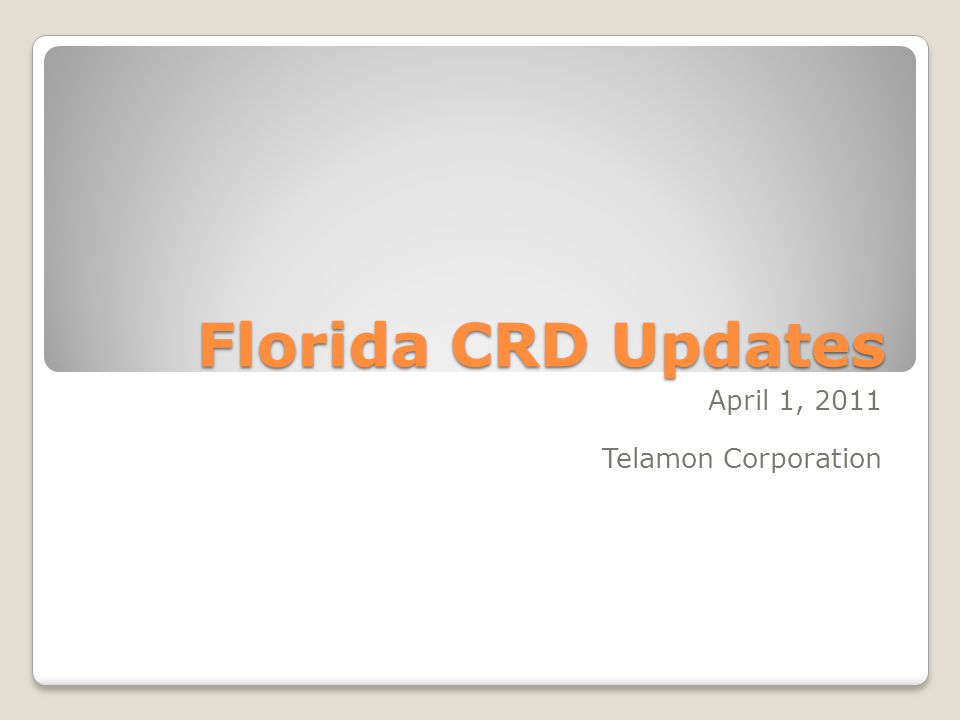 Florida CRD Updates

April 1, 2011

Telamon Corporation